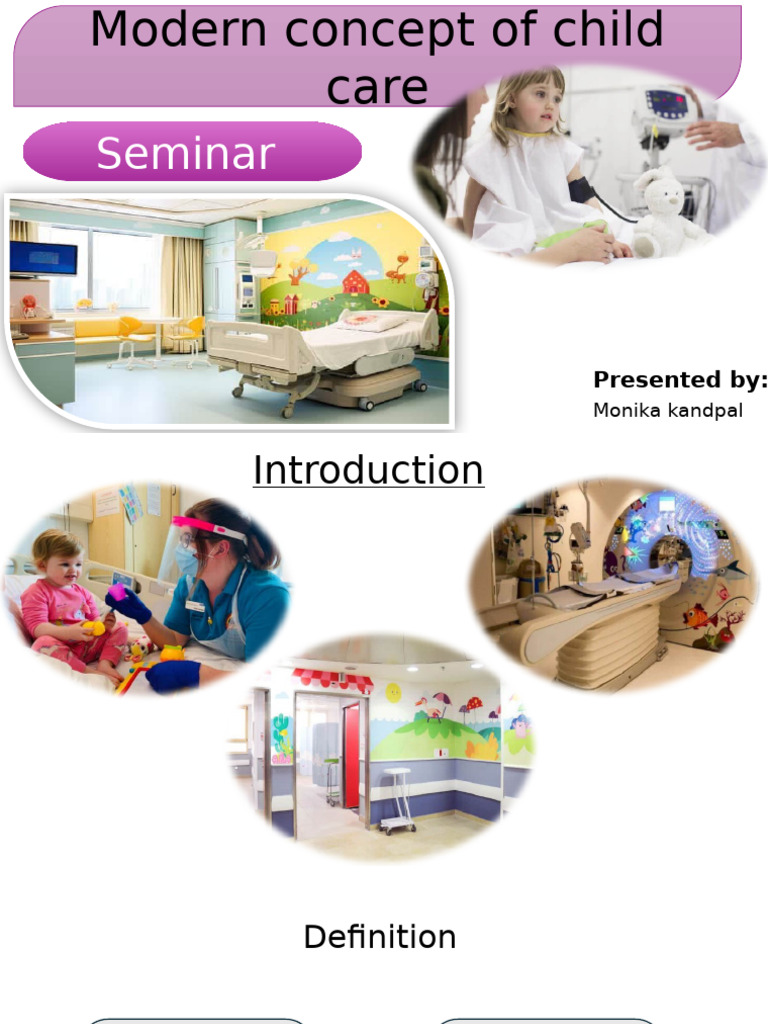 Modern concept of child care

Seminar

Presented by:
Monika kandpal

Introduction

Definition